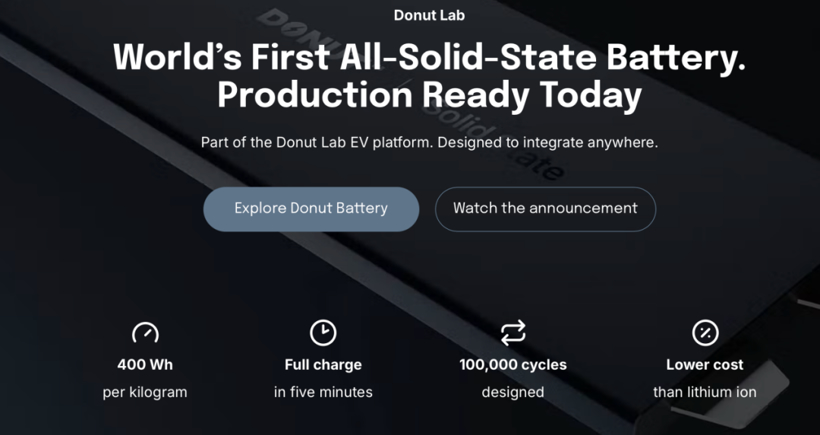 Donut Lab

World's First All-Solid-State Battery. Production Ready Today

Part of the Donut Lab EV platform. Designed to integrate anywhere.

Explore Donut Battery

Watch the announcement

400 Wh
per kilogram

Full charge
in five minutes

100,000 cycles
designed

Lower cost
than lithium ion